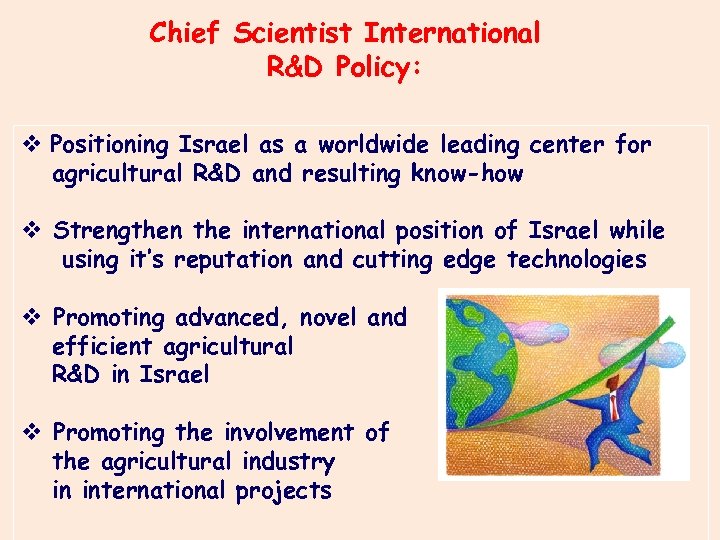 Chief Scientist International R&D Policy:

❖ Positioning Israel as a worldwide leading center for agricultural R&D and resulting know-how

❖ Strengthen the international position of Israel while using it's reputation and cutting edge technologies

❖ Promoting advanced, novel and efficient agricultural R&D in Israel

❖ Promoting the involvement of the agricultural industry in international projects